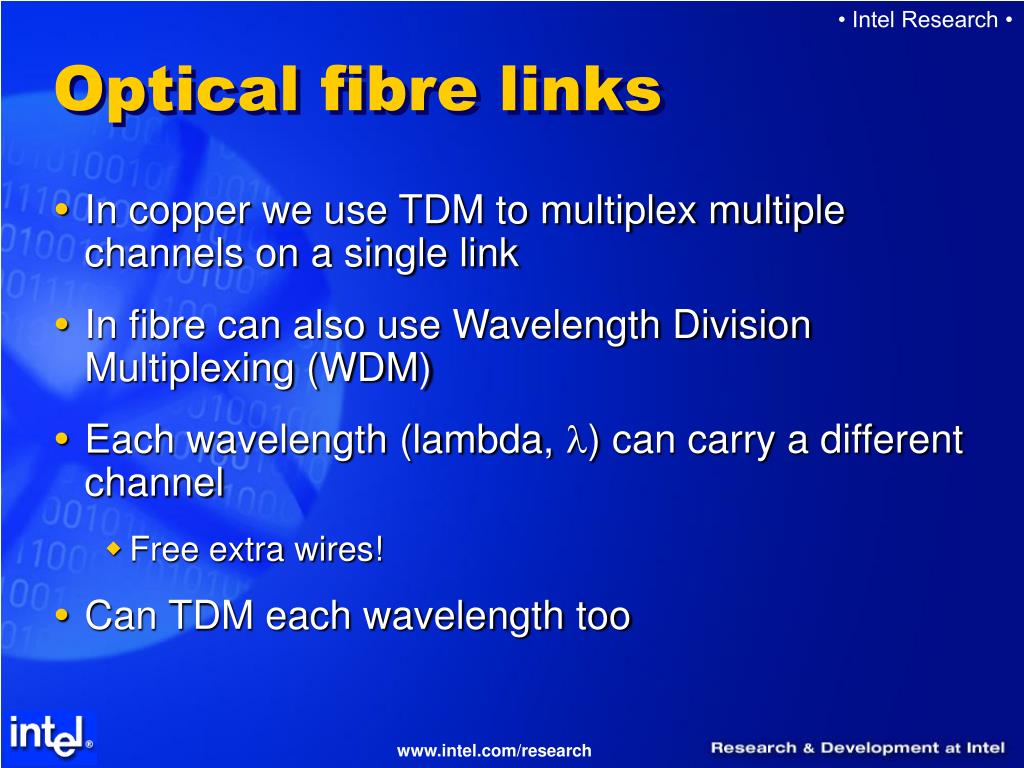 • Intel Research •

Optical fibre links

• In copper we use TDM to multiplex multiple channels on a single link
• In fibre can also use Wavelength Division Multiplexing (WDM)
• Each wavelength (lambda, $\lambda$) can carry a different channel
  ◆ Free extra wires!
• Can TDM each wavelength too

intel®

www.intel.com/research

Research & Development at Intel